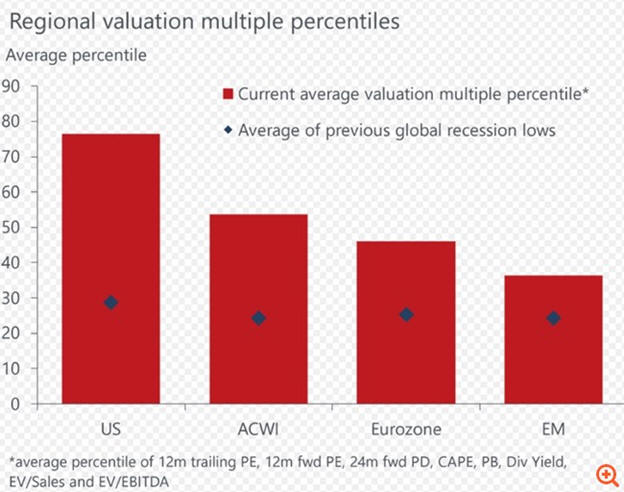 Regional valuation multiple percentiles

Average percentile

90
80
70
60
50
40
30
20
10
0

Current average valuation multiple percentile*

Average of previous global recession lows

US
ACWI
Eurozone
EM

*average percentile of 12m trailing PE, 12m fwd PE, 24m fwd PD, CAPE, PB, Div Yield, EV/Sales and EV/EBITDA